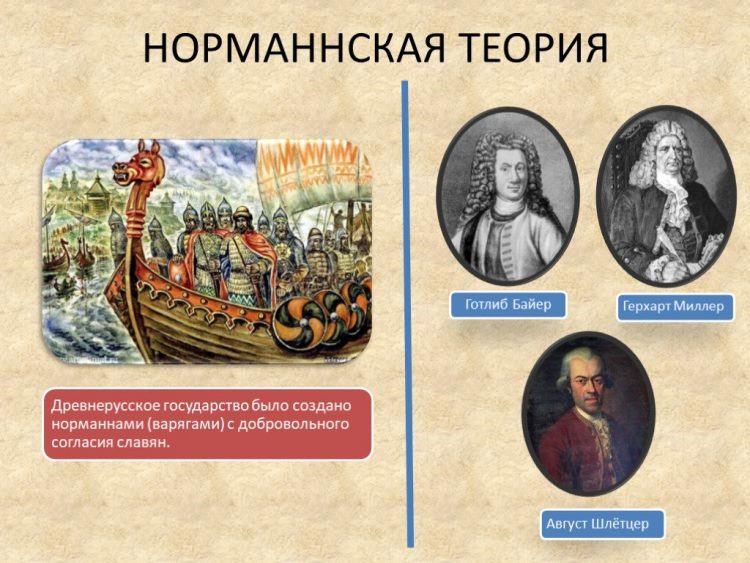 НОРМАННСКАЯ ТЕОРИЯ

Древнерусское государство было создано норманнами (варягами) с добровольного согласия славян.

Готлиб Байер

Герхарт Миллер

Август Шлётцер